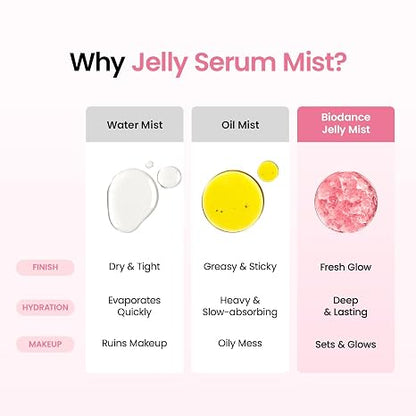 Why Jelly Serum Mist?

| | Water Mist | Oil Mist | Biodance Jelly Mist |
|---|---|---|---|
| FINISH | Dry & Tight | Greasy & Sticky | Fresh Glow |
| HYDRATION | Evaporates Quickly | Heavy & Slow-absorbing | Deep & Lasting |
| MAKEUP | Ruins Makeup | Oily Mess | Sets & Glows |